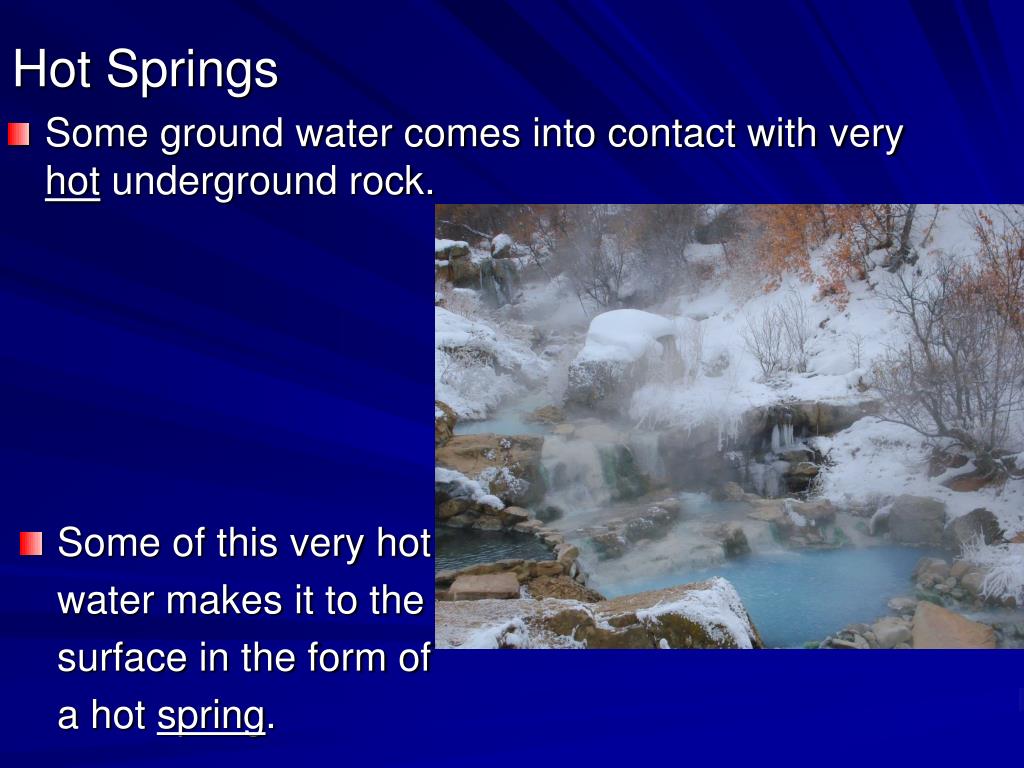 Hot Springs

Some ground water comes into contact with very hot underground rock.

Some of this very hot water makes it to the surface in the form of a hot spring.